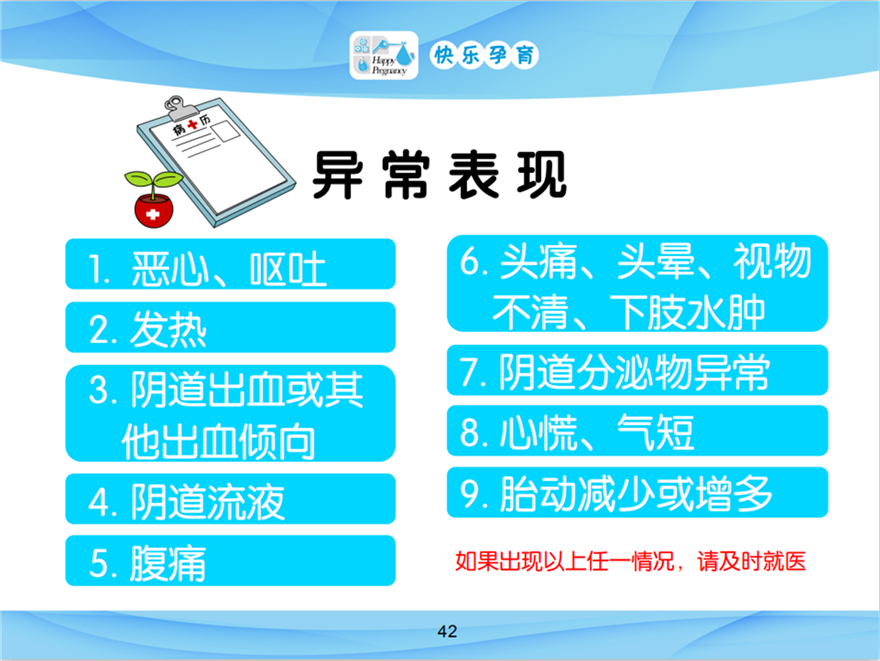 Happy Pregnancy 快乐孕育

病历

异常表现

1. 恶心、呕吐

2. 发热

3. 阴道出血或其他出血倾向

4. 阴道流液

5. 腹痛

6. 头痛、头晕、视物不清、下肢水肿

7. 阴道分泌物异常

8. 心慌、气短

9. 胎动减少或增多

如果出现以上任一情况，请及时就医

42